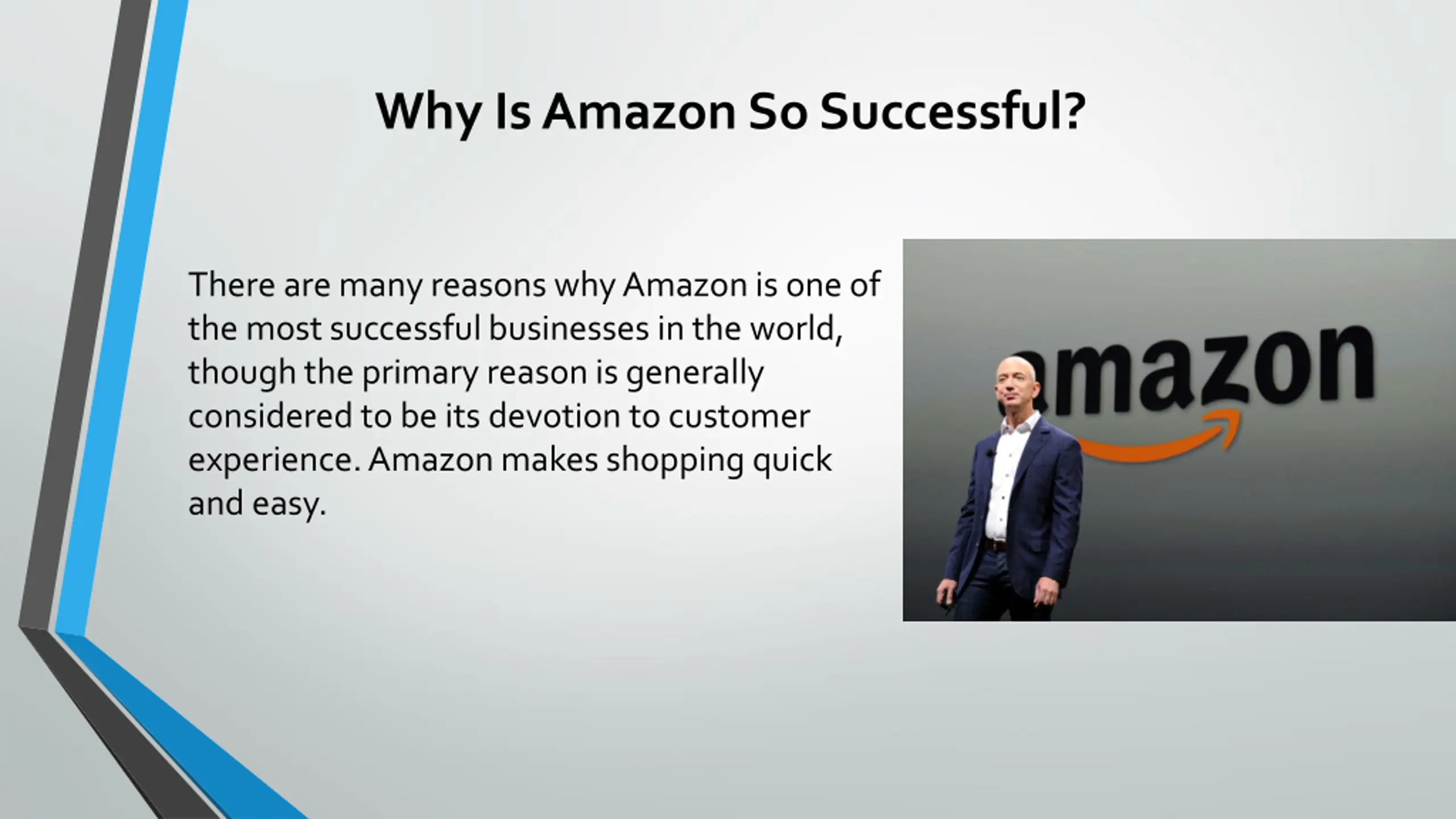 Why Is Amazon So Successful?

There are many reasons why Amazon is one of the most successful businesses in the world, though the primary reason is generally considered to be its devotion to customer experience. Amazon makes shopping quick and easy.

amazon